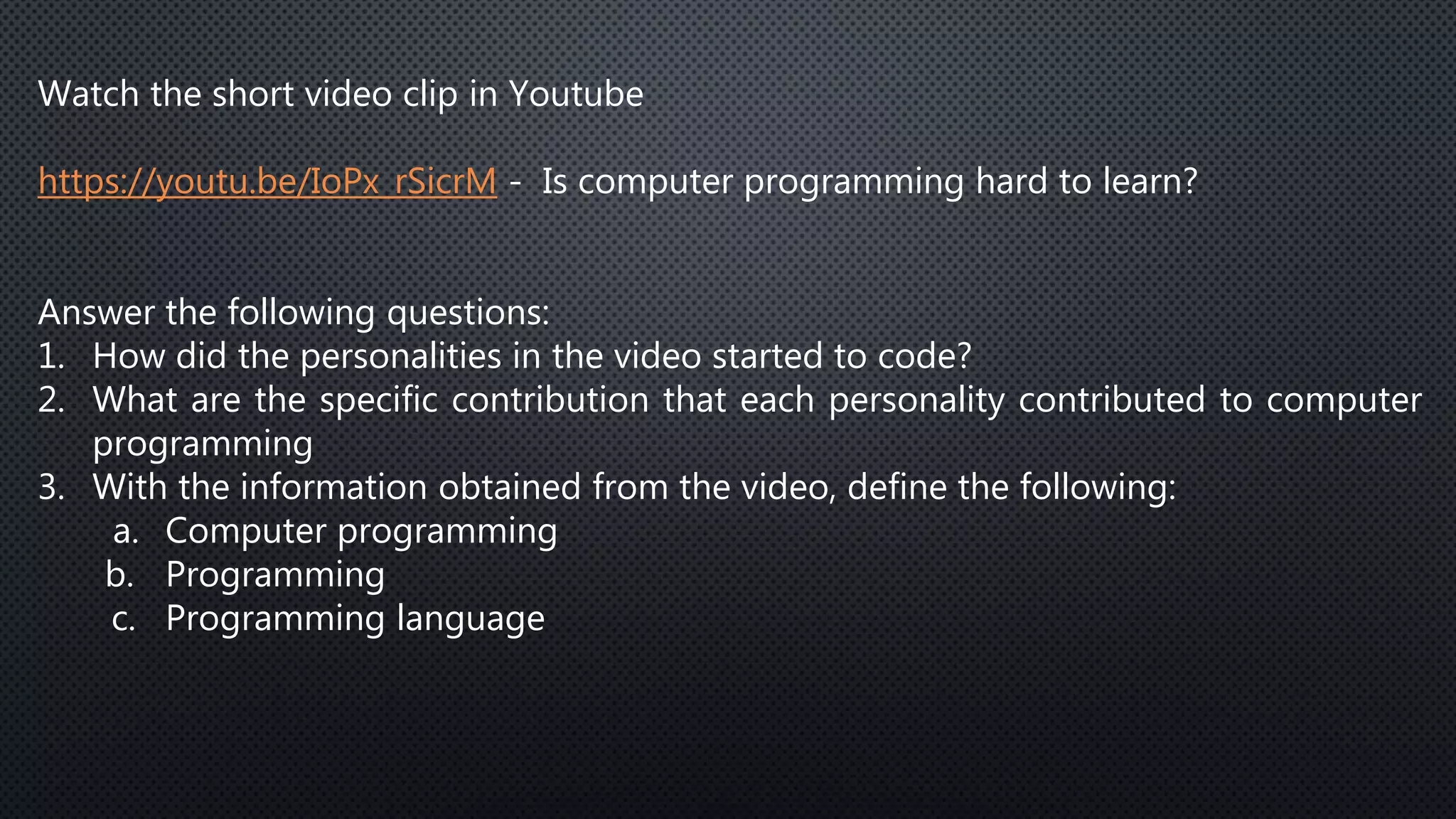 Watch the short video clip in Youtube

https://youtu.be/IoPx_rSicrM - Is computer programming hard to learn?

Answer the following questions:
1. How did the personalities in the video started to code?
2. What are the specific contribution that each personality contributed to computer programming
3. With the information obtained from the video, define the following:
a. Computer programming
b. Programming
c. Programming language